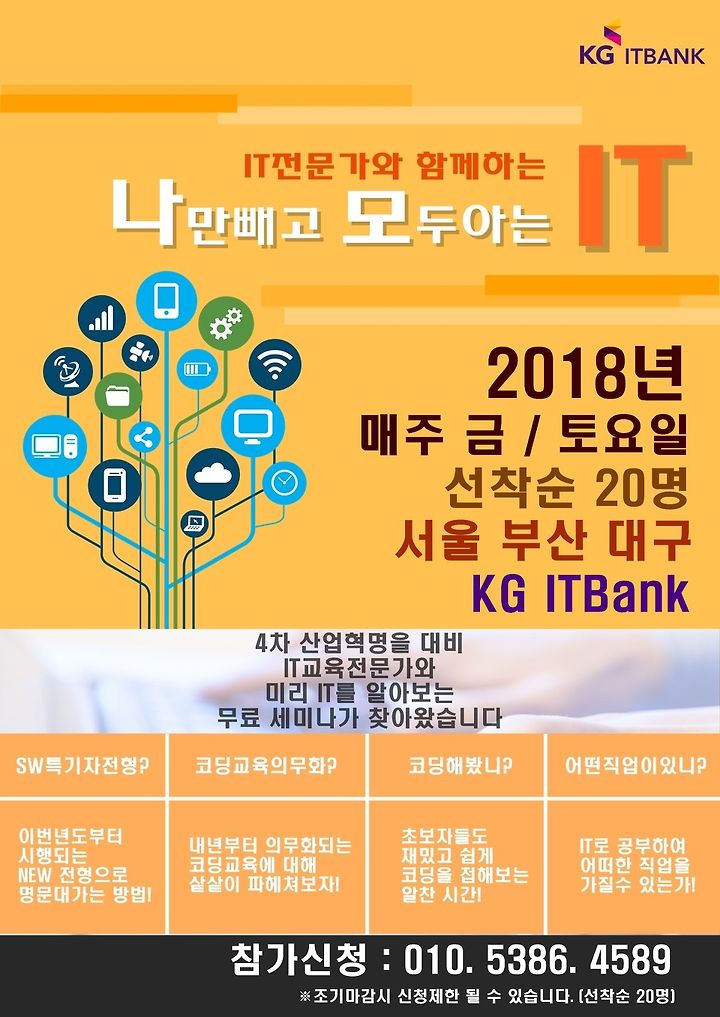 KG ITBANK

IT전문가와 함께하는
나만빼고 모두아는 IT

2018년
매주 금 / 토요일
선착순 20명
서울 부산 대구
KG ITBank

4차 산업혁명을 대비
IT교육전문가와
미리 IT를 알아보는
무료 세미나가 찾아왔습니다

| SW특기자전형? | 코딩교육의무화? | 코딩해봤니? | 어떤직업이있니? |
|---|---|---|---|
| 이번년도부터 시행되는 NEW 전형으로 명문대가는 방법! | 내년부터 의무화되는 코딩교육에 대해 샅샅이 파헤쳐보자! | 초보자들도 재밌고 쉽게 코딩을 접해보는 알찬 시간! | IT로 공부하여 어떠한 직업을 가질수 있는가! |

참가신청 : 010. 5386. 4589
※조기마감시 신청제한 될 수 있습니다. (선착순 20명)